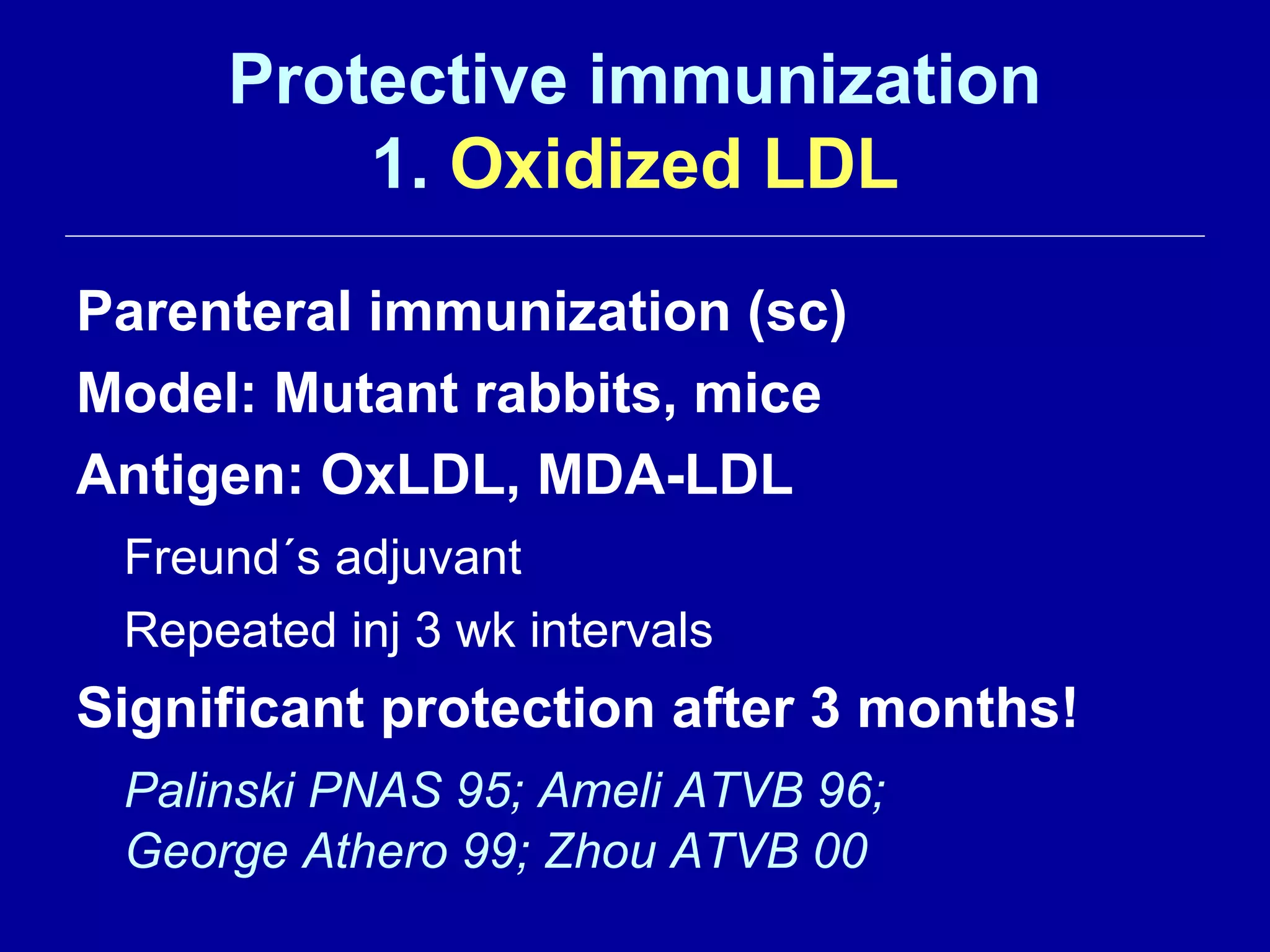 Protective immunization
1. Oxidized LDL

Parenteral immunization (sc)

Model: Mutant rabbits, mice

Antigen: OxLDL, MDA-LDL

Freund´s adjuvant

Repeated inj 3 wk intervals

Significant protection after 3 months!

Palinski PNAS 95; Ameli ATVB 96; George Athero 99; Zhou ATVB 00